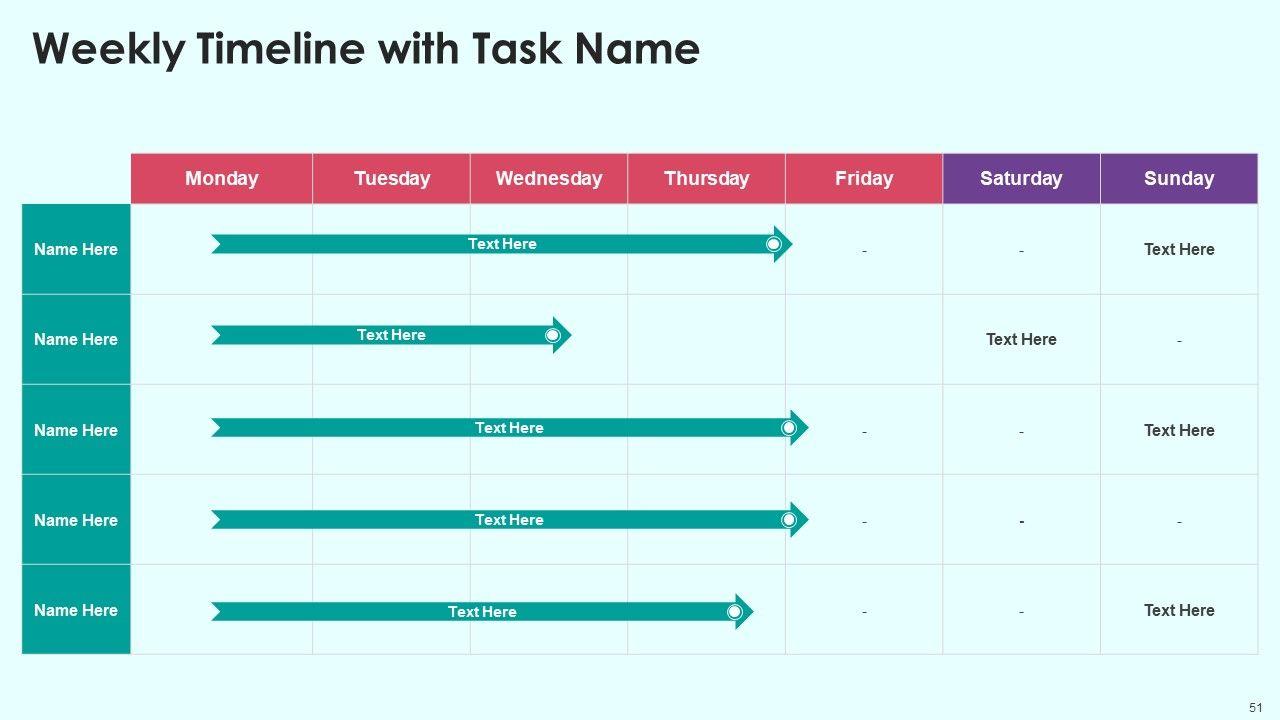 Weekly Timeline with Task Name

| | Monday | Tuesday | Wednesday | Thursday | Friday | Saturday | Sunday |
|---|---|---|---|---|---|---|---|
| Name Here | Text Here | | | | - | - | Text Here |
| Name Here | Text Here | | | | | Text Here | - |
| Name Here | Text Here | | | | - | - | Text Here |
| Name Here | Text Here | | | | - | - | - |
| Name Here | Text Here | | | | - | - | Text Here |

51